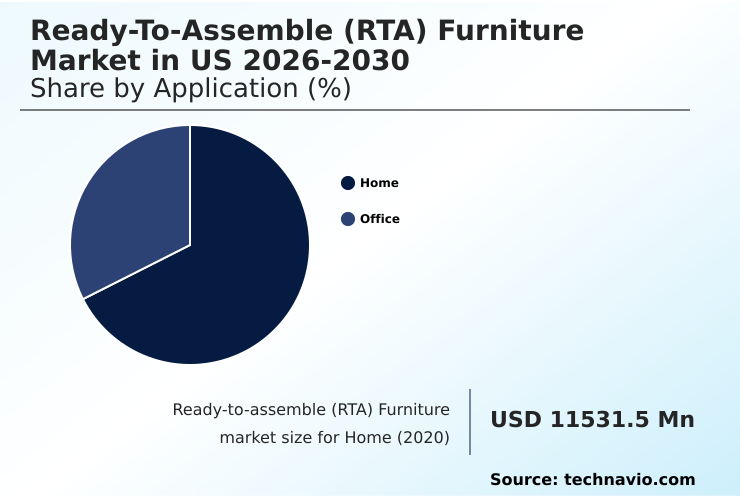 Ready-To-Assemble (RTA) Furniture Market in US 2026-2030
Share by Application (%)

Home

Office

Ready-to-assemble (RTA) Furniture market size for Home (2020)

USD 11531.5 Mn

Source: technavio.com